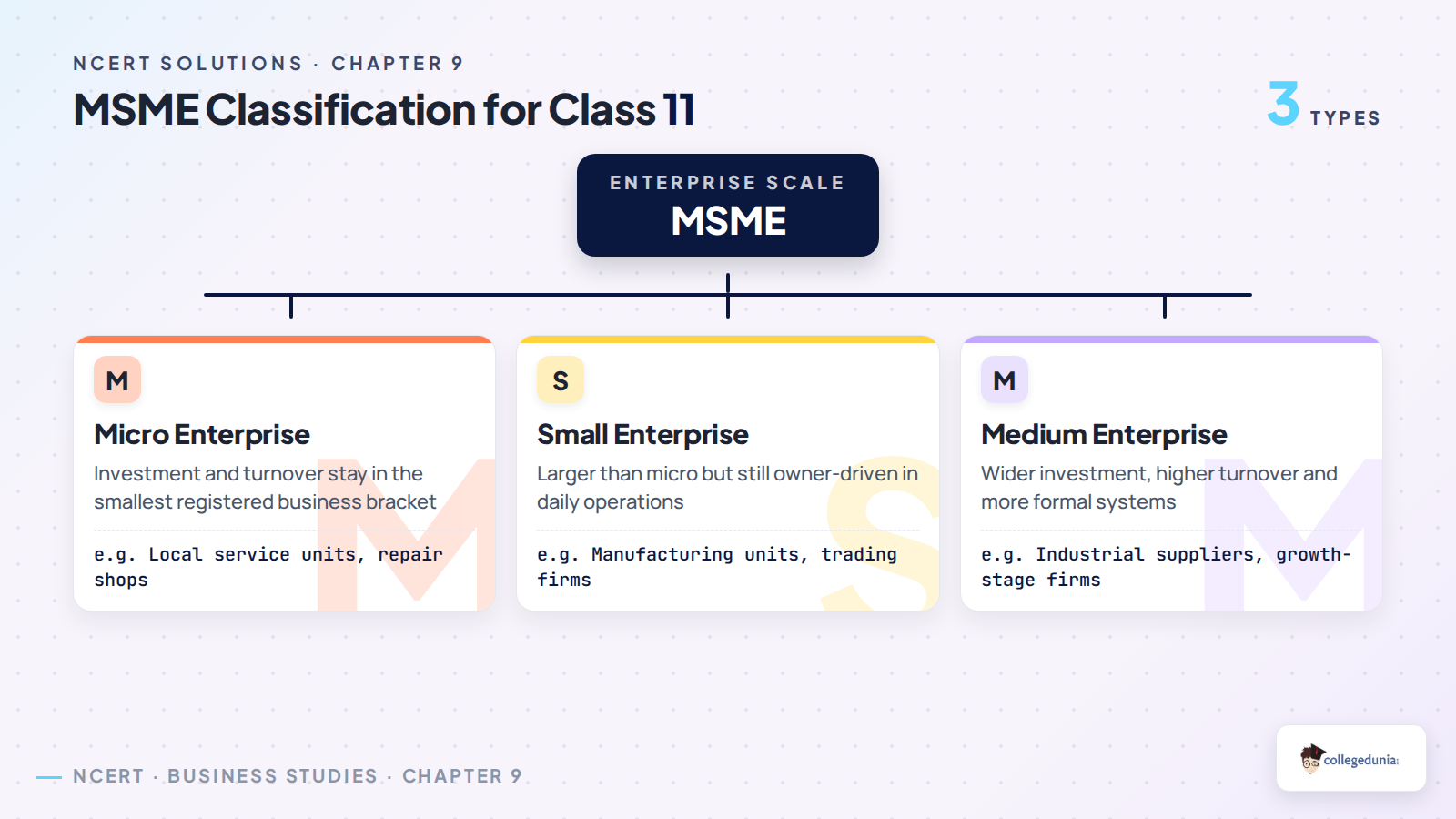 NCERT SOLUTIONS · CHAPTER 9

MSME Classification for Class 11

3 TYPES

ENTERPRISE SCALE

MSME

M

Micro Enterprise

Investment and turnover stay in the smallest registered business bracket

e.g. Local service units, repair shops

S

Small Enterprise

Larger than micro but still owner-driven in daily operations

e.g. Manufacturing units, trading firms

M

Medium Enterprise

Wider investment, higher turnover and more formal systems

e.g. Industrial suppliers, growth-stage firms

NCERT · BUSINESS STUDIES · CHAPTER 9

collegedunia